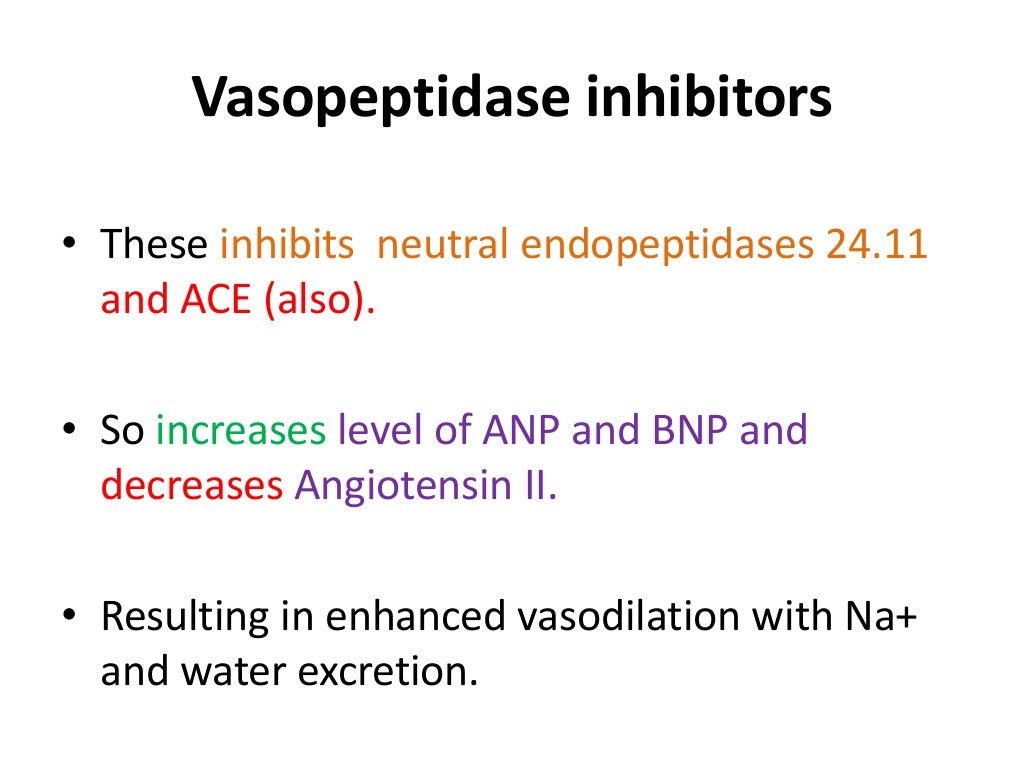 Vasopeptidase inhibitors

• These inhibits neutral endopeptidases 24.11 and ACE (also).

• So increases level of ANP and BNP and decreases Angiotensin II.

• Resulting in enhanced vasodilation with Na+ and water excretion.